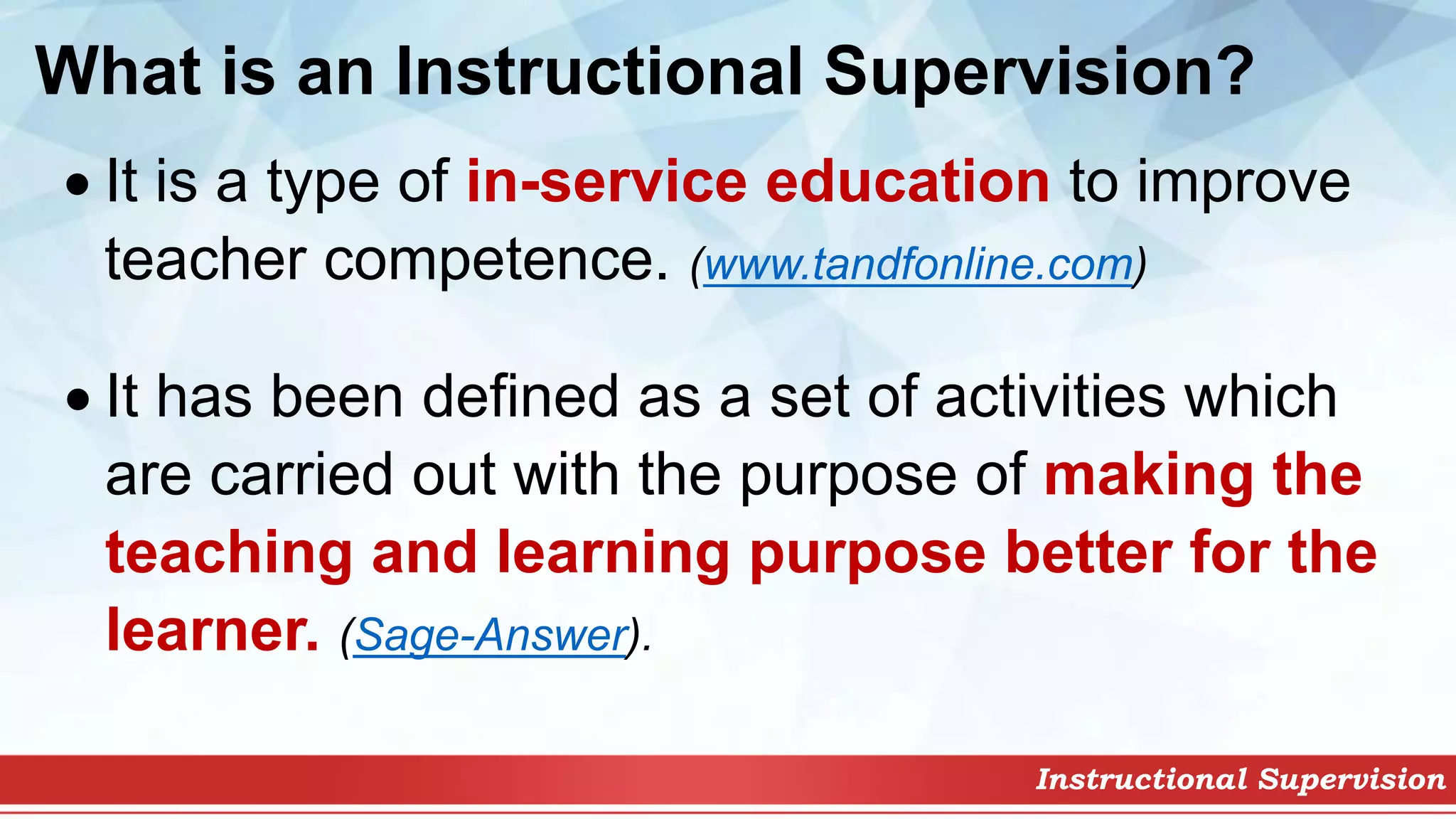 What is an Instructional Supervision?

• It is a type of in-service education to improve teacher competence. (www.tandfonline.com)

• It has been defined as a set of activities which are carried out with the purpose of making the teaching and learning purpose better for the learner. (Sage-Answer).

Instructional Supervision